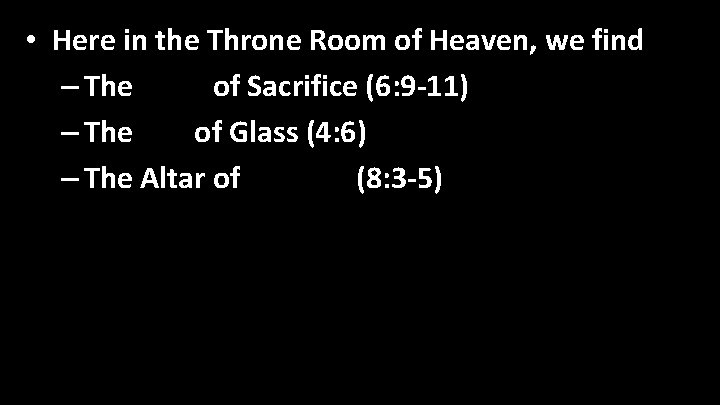 • Here in the Throne Room of Heaven, we find
– The of Sacrifice (6:9-11)
– The of Glass (4:6)
– The Altar of (8:3-5)